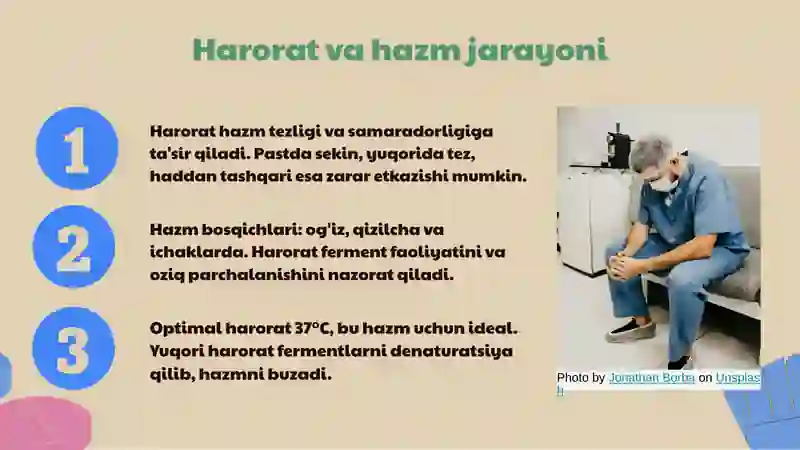 Harorat va hazm jarayoni

1

Harorat hazm tezligi va samaradorligiga ta'sir qiladi. Pastda sekin, yuqorida tez, haddan tashqari esa zarar etkazishi mumkin.

2

Hazm bosqichlari: og'iz, qizilcha va ichaklarda. Harorat ferment faoliyatini va oziq parchalanishini nazorat qiladi.

3

Optimal harorat 37°C, bu hazm uchun ideal. Yuqori harorat fermentlarni denaturatsiya qilib, hazmni buzadi.

Photo by Jonathan Borba on Unsplash